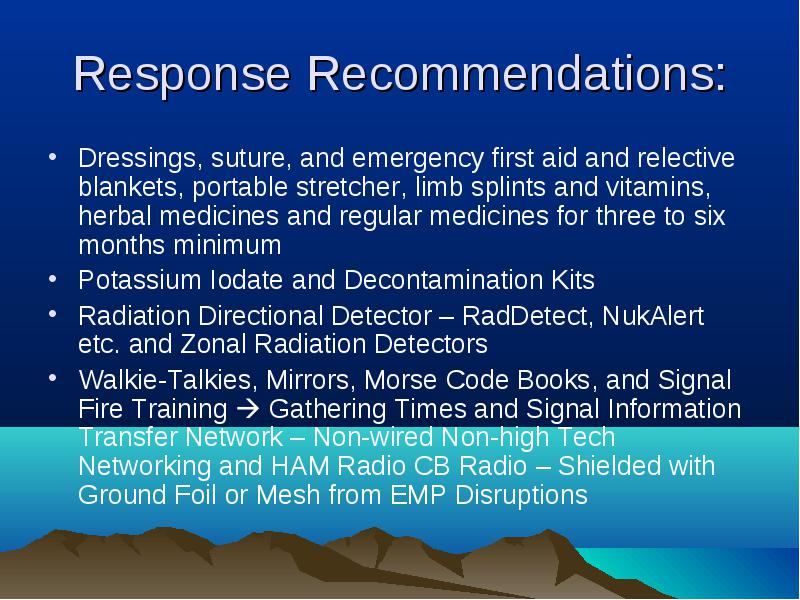 Response Recommendations:

• Dressings, suture, and emergency first aid and relective blankets, portable stretcher, limb splints and vitamins, herbal medicines and regular medicines for three to six months minimum
• Potassium Iodate and Decontamination Kits
• Radiation Directional Detector – RadDetect, NukAlert etc. and Zonal Radiation Detectors
• Walkie-Talkies, Mirrors, Morse Code Books, and Signal Fire Training → Gathering Times and Signal Information Transfer Network – Non-wired Non-high Tech Networking and HAM Radio CB Radio – Shielded with Ground Foil or Mesh from EMP Disruptions